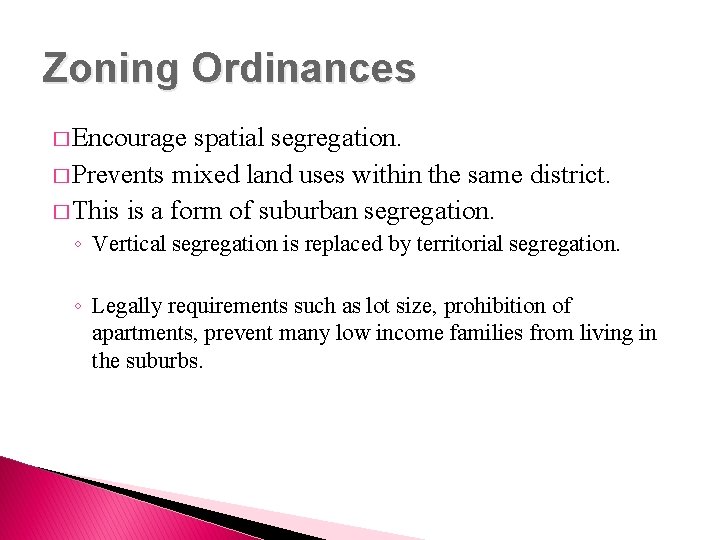 Zoning Ordinances

□ Encourage spatial segregation.

□ Prevents mixed land uses within the same district.

□ This is a form of suburban segregation.

◦ Vertical segregation is replaced by territorial segregation.

◦ Legally requirements such as lot size, prohibition of apartments, prevent many low income families from living in the suburbs.